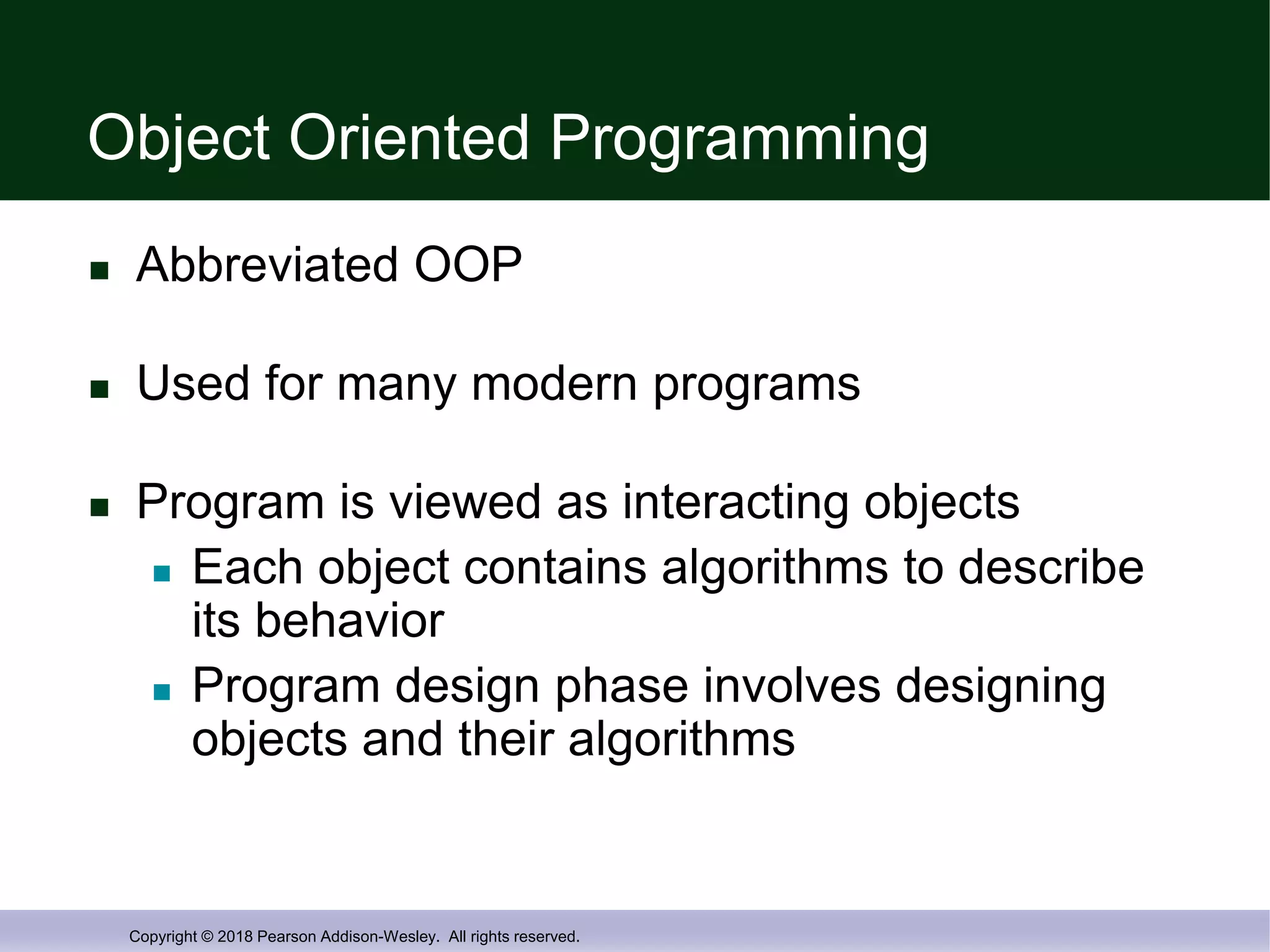 Object Oriented Programming

- Abbreviated OOP

- Used for many modern programs

- Program is viewed as interacting objects
  - Each object contains algorithms to describe its behavior
  - Program design phase involves designing objects and their algorithms

Copyright © 2018 Pearson Addison-Wesley. All rights reserved.